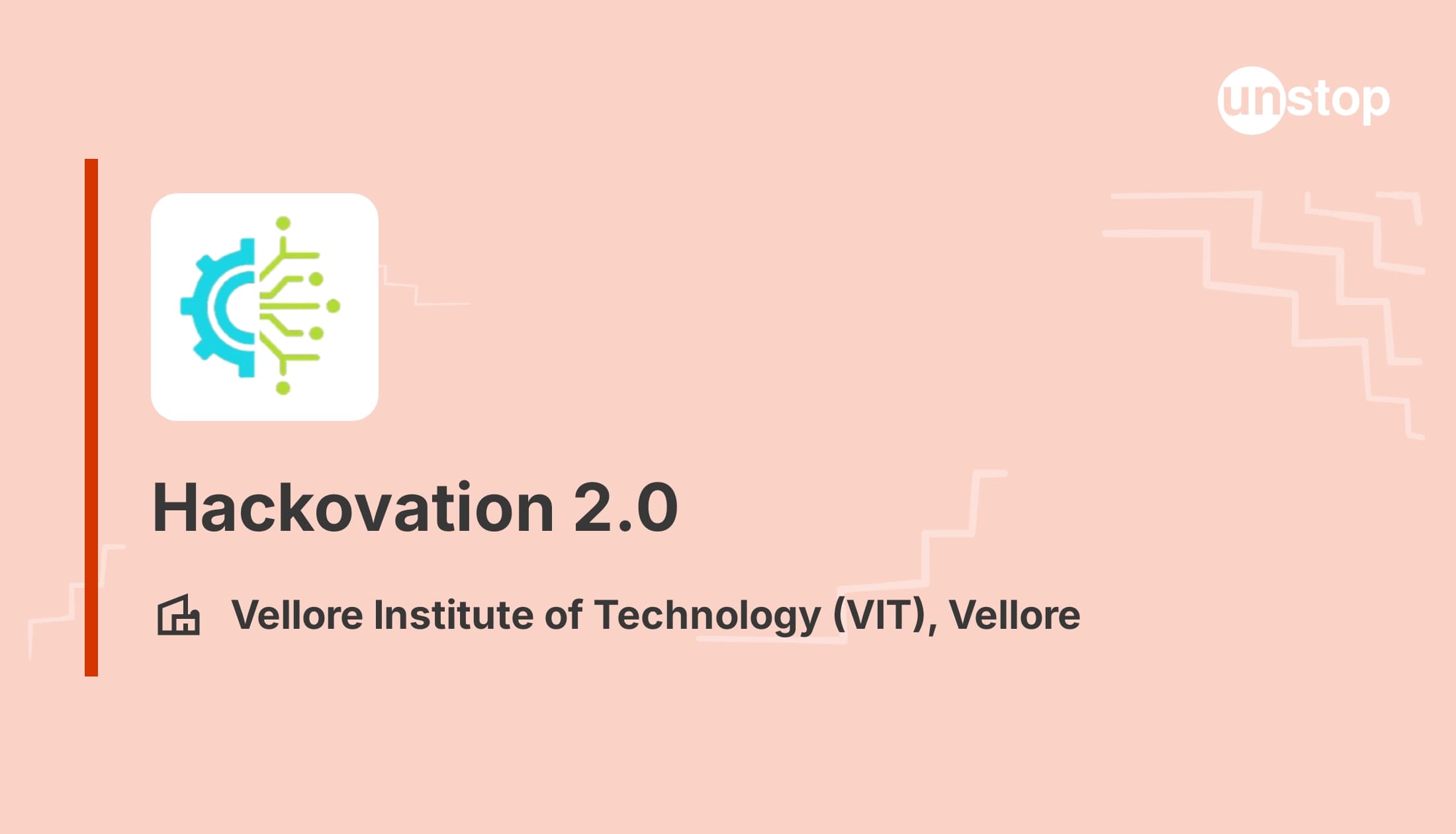 unstop

Hackovation 2.0

Vellore Institute of Technology (VIT), Vellore